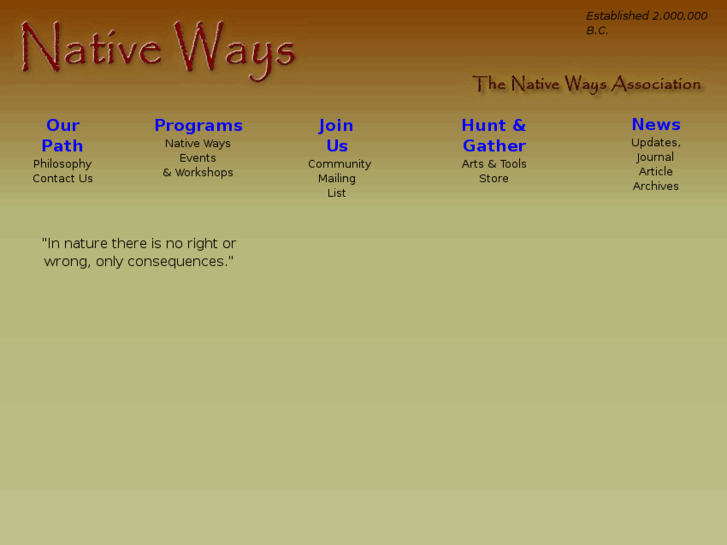 Native Ways

Established 2,000,000 B.C.

The Native Ways Association

Our Path
Philosophy
Contact Us

Programs
Native Ways Events & Workshops

Join Us
Community Mailing List

Hunt & Gather
Arts & Tools Store

News
Updates, Journal Article Archives

"In nature there is no right or wrong, only consequences."